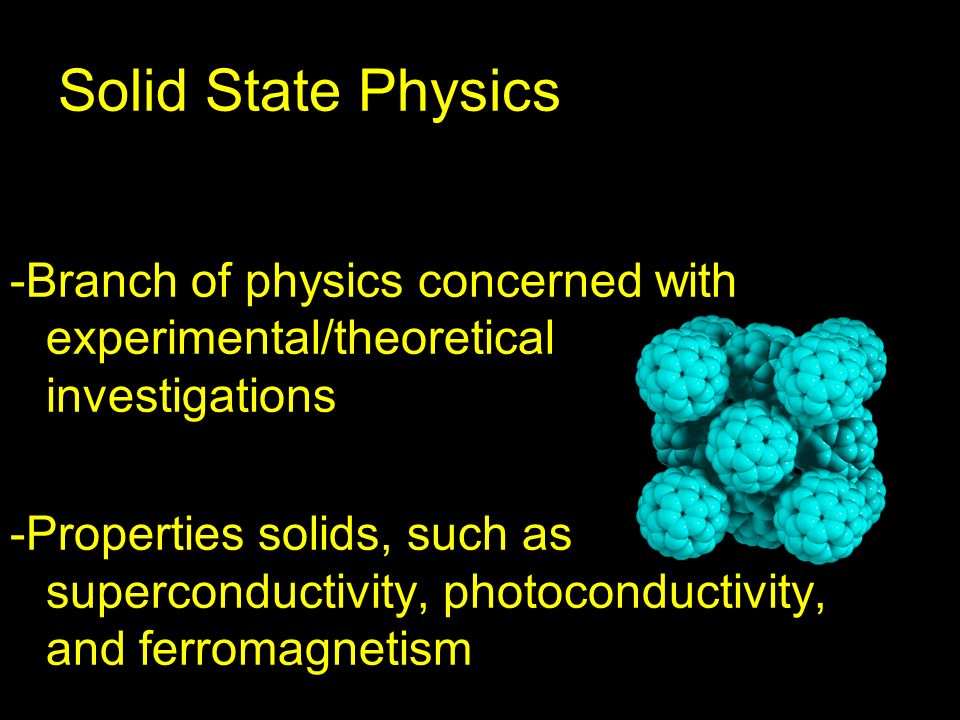 Solid State Physics

-Branch of physics concerned with experimental/theoretical investigations

-Properties solids, such as superconductivity, photoconductivity, and ferromagnetism